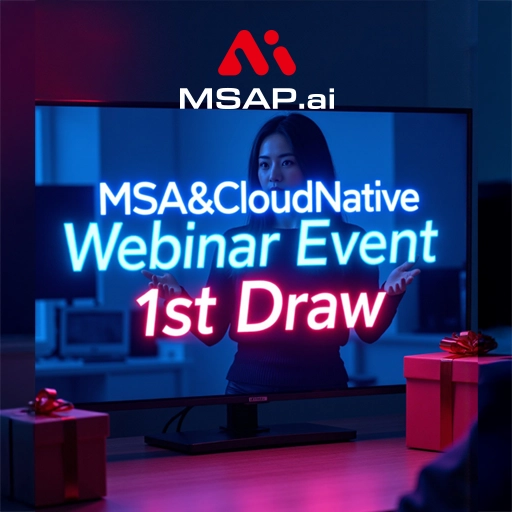 MSAP.ai

MSA&CloudNative
Webinar Event
1st Draw